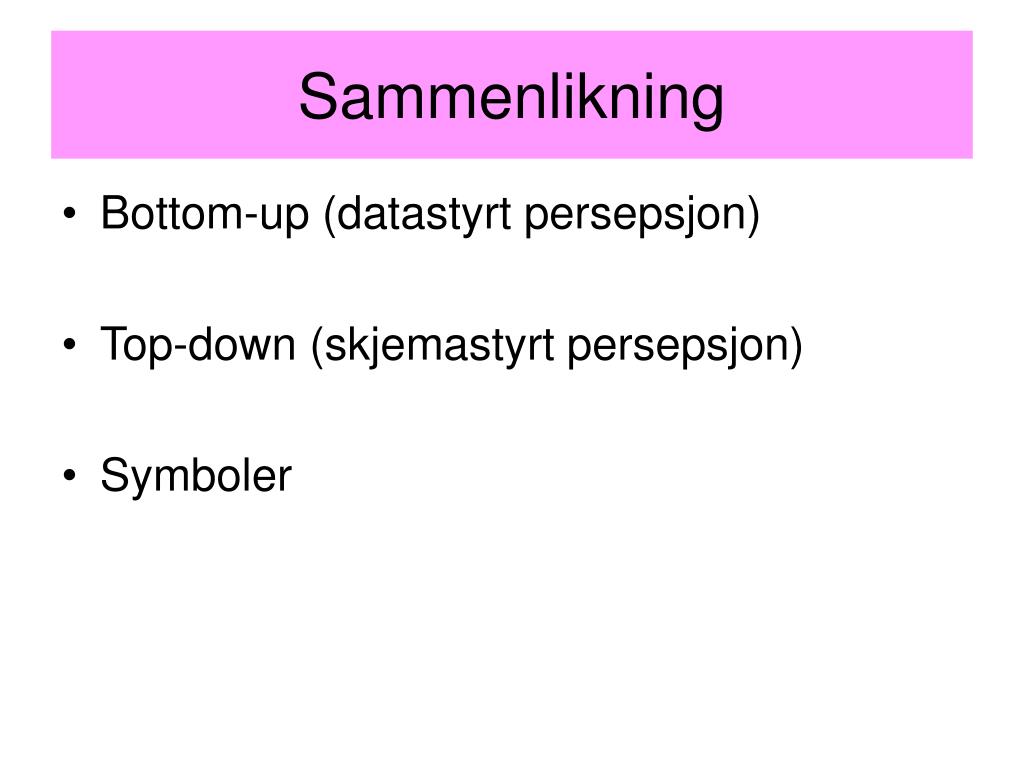 Sammenlikning

• Bottom-up (datastyrt persepsjon)

• Top-down (skjemastyrt persepsjon)

• Symboler